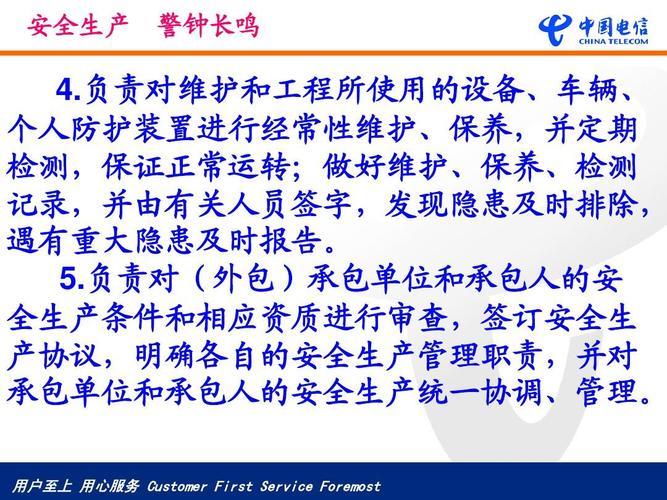 安全生产　警钟长鸣

中国电信
CHINA TELECOM

4.负责对维护和工程所使用的设备、车辆、个人防护装置进行经常性维护、保养，并定期检测，保证正常运转；做好维护、保养、检测记录，并由有关人员签字，发现隐患及时排除，遇有重大隐患及时报告。

5.负责对（外包）承包单位和承包人的安全生产条件和相应资质进行审查，签订安全生产协议，明确各自的安全生产管理职责，并对承包单位和承包人的安全生产统一协调、管理。

用户至上 用心服务 Customer First Service Foremost